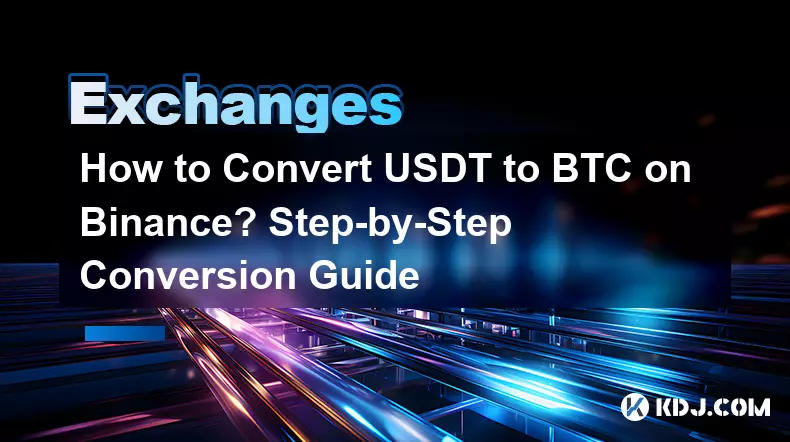 Exchanges

How to Convert USDT to BTC on Binance? Step-by-Step Conversion Guide

KDJ.COM